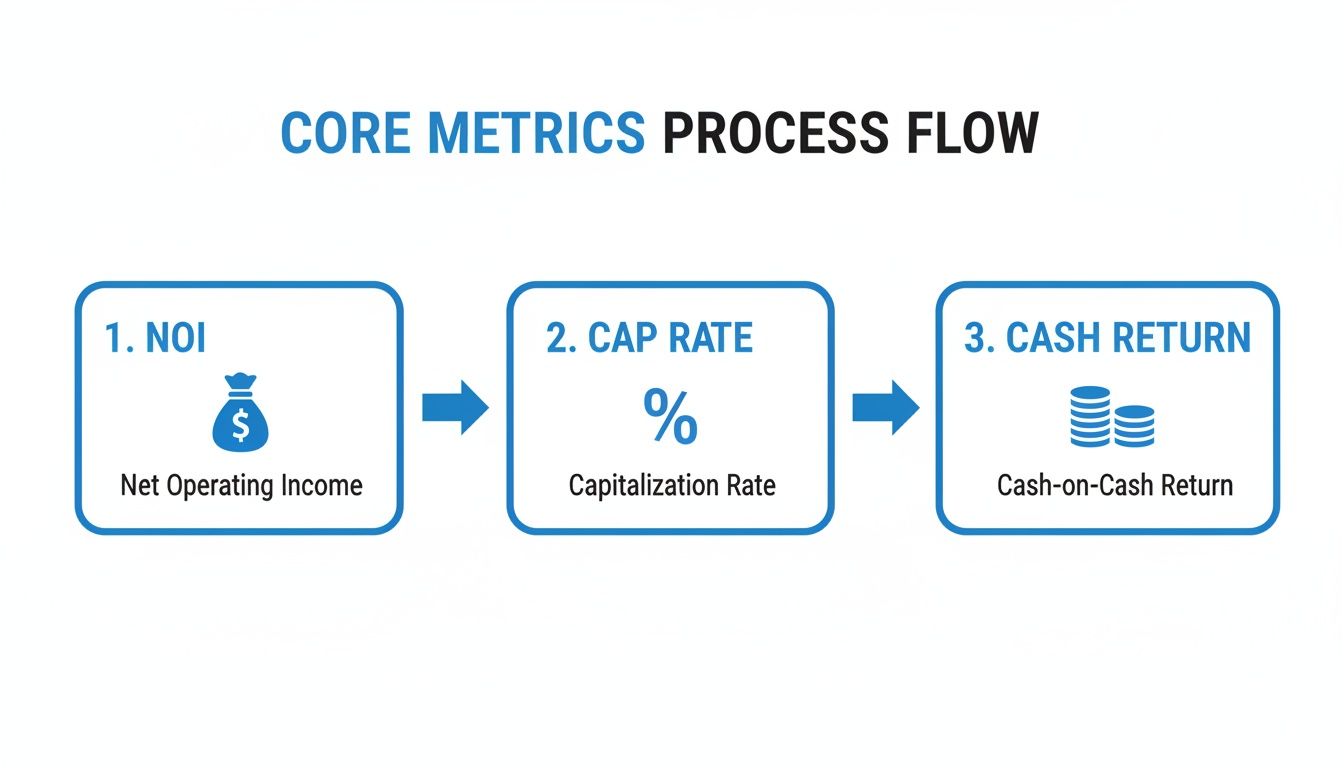 CORE METRICS PROCESS FLOW

1. NOI

$

Net Operating Income

2. CAP RATE

%

Capitalization Rate

3. CASH RETURN

Cash-on-Cash Return